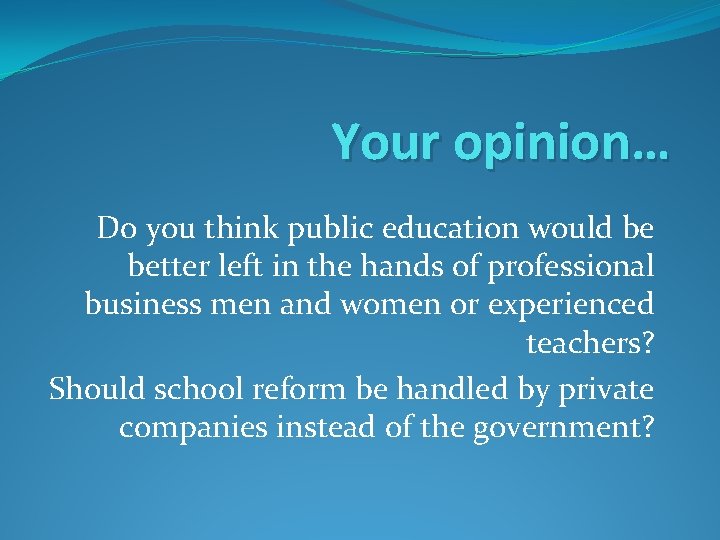 Your opinion…

Do you think public education would be better left in the hands of professional business men and women or experienced teachers?

Should school reform be handled by private companies instead of the government?